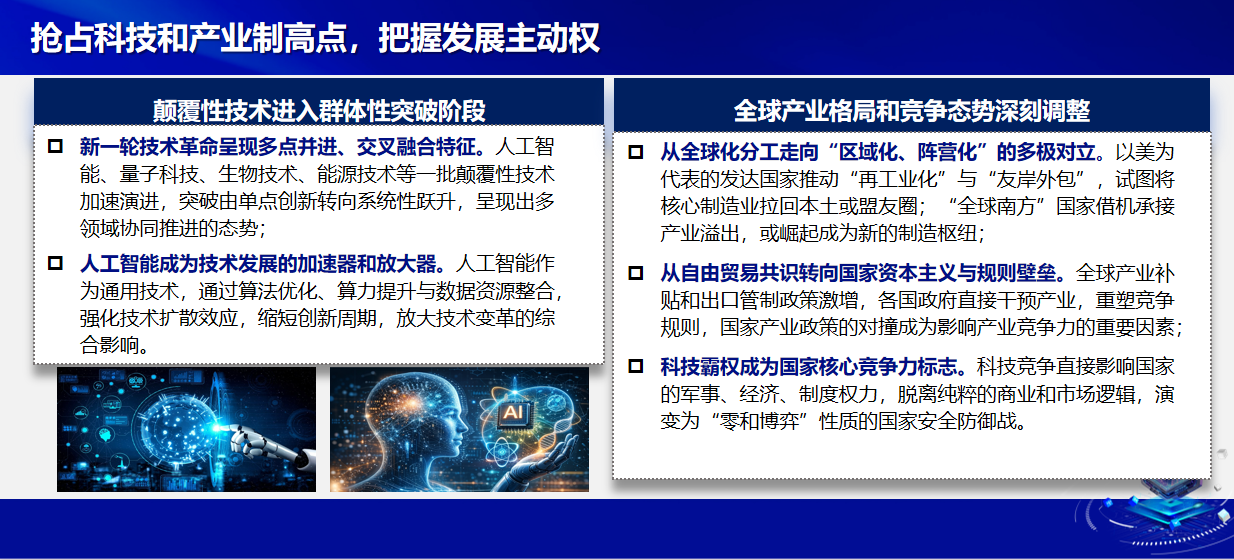 抢占科技和产业制高点，把握发展主动权

颠覆性技术进入群体性突破阶段

☐ 新一轮技术革命呈现多点并进、交叉融合特征。人工智能、量子科技、生物技术、能源技术等一批颠覆性技术加速演进，突破由单点创新转向系统性跃升，呈现出多领域协同推进的态势；

☐ 人工智能成为技术发展的加速器和放大器。人工智能作为通用技术，通过算法优化、算力提升与数据资源整合，强化技术扩散效应，缩短创新周期，放大技术变革的综合影响。

AI

全球产业格局和竞争态势深刻调整

☐ 从全球化分工走向“区域化、阵营化”的多极对立。以美为代表的发达国家推动“再工业化”与“友岸外包”，试图将核心制造业拉回本土或盟友圈；“全球南方”国家借机承接产业溢出，或崛起成为新的制造枢纽；

☐ 从自由贸易共识转向国家资本主义与规则壁垒。全球产业补贴和出口管制政策激增，各国政府直接干预产业，重塑竞争规则，国家产业政策的对撞成为影响产业竞争力的重要因素；

☐ 科技霸权成为国家核心竞争力标志。科技竞争直接影响国家的军事、经济、制度权力，脱离纯粹的商业和市场逻辑，演变为“零和博弈”性质的国家安全防御战。